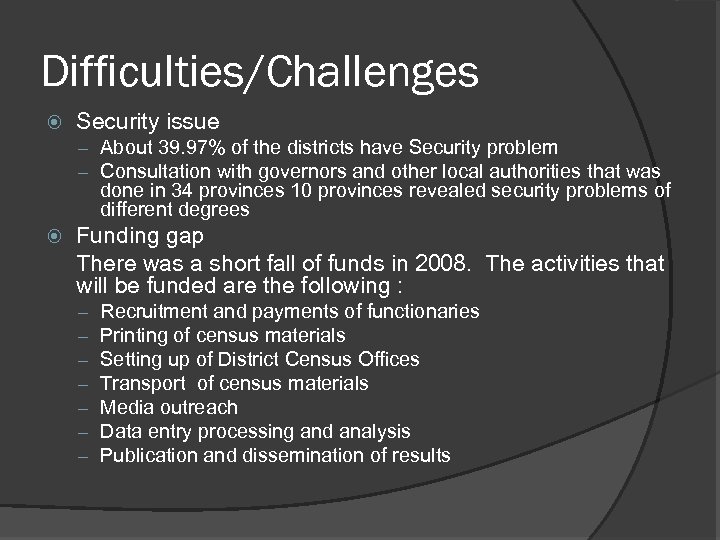 Difficulties/Challenges

Security issue

– About 39.97% of the districts have Security problem

– Consultation with governors and other local authorities that was done in 34 provinces 10 provinces revealed security problems of different degrees

Funding gap

There was a short fall of funds in 2008. The activities that will be funded are the following :

– Recruitment and payments of functionaries

– Printing of census materials

– Setting up of District Census Offices

– Transport of census materials

– Media outreach

– Data entry processing and analysis

– Publication and dissemination of results